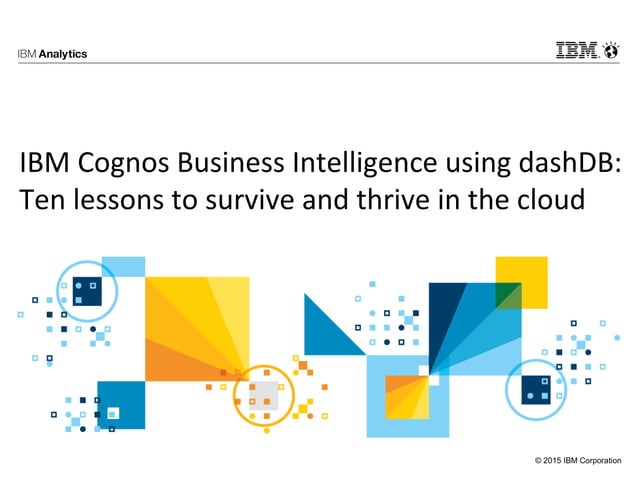 IBM Analytics

IBM.

IBM Cognos Business Intelligence using dashDB: Ten lessons to survive and thrive in the cloud

© 2015 IBM Corporation